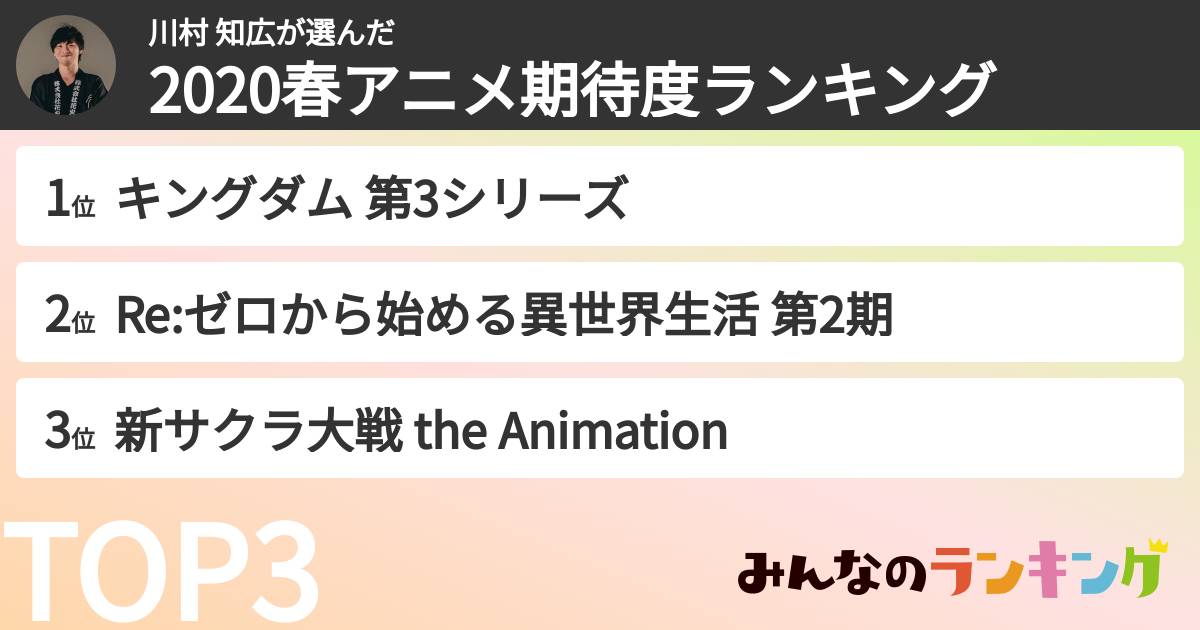 川村 知広が選んだ
2020春アニメ期待度ランキング

1位 キングダム 第3シリーズ

2位 Re:ゼロから始める異世界生活 第2期

3位 新サクラ大戦 the Animation

TOP3

みんなのランキング